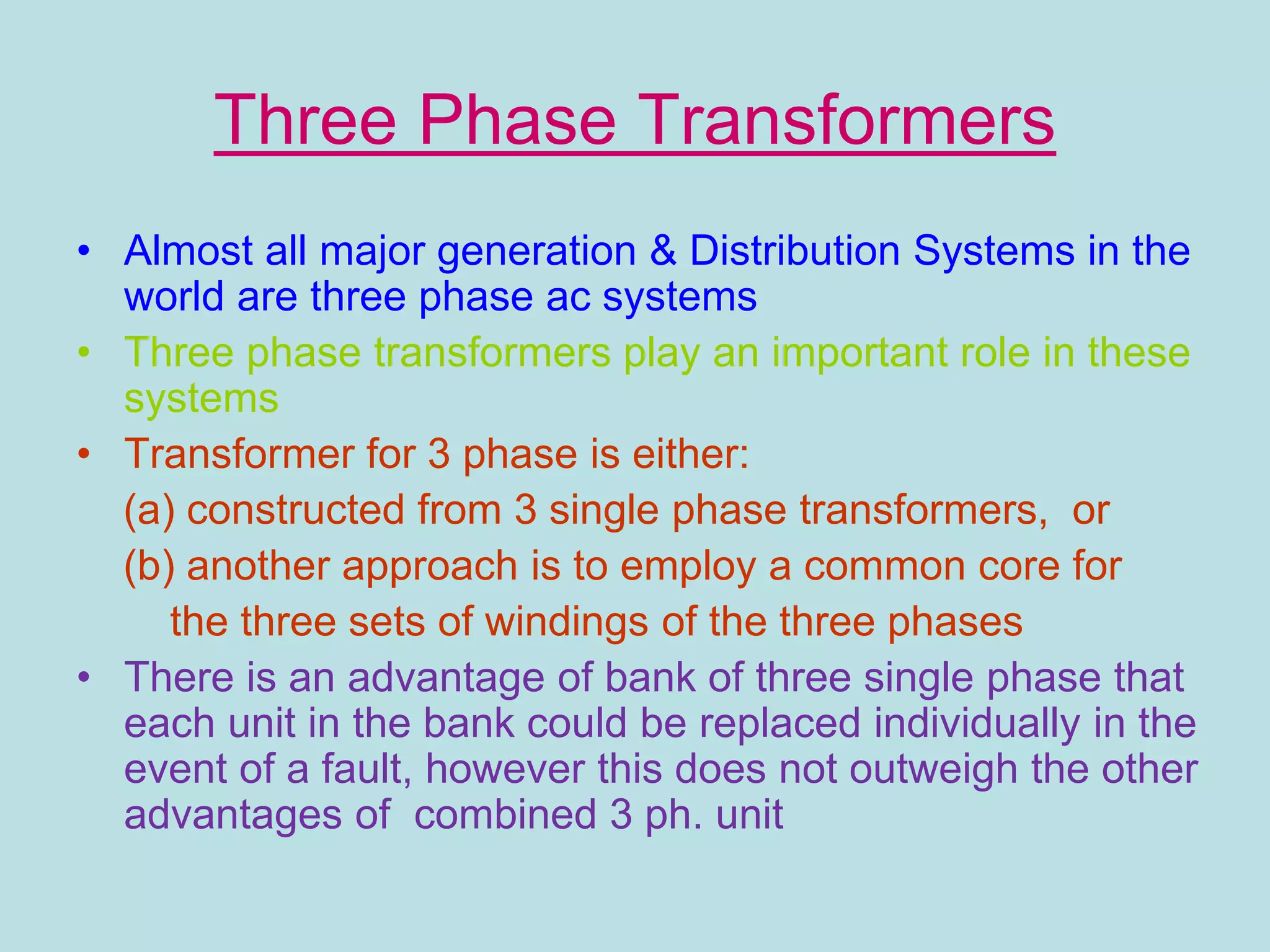 Three Phase Transformers

• Almost all major generation & Distribution Systems in the world are three phase ac systems
• Three phase transformers play an important role in these systems
• Transformer for 3 phase is either:
(a) constructed from 3 single phase transformers, or
(b) another approach is to employ a common core for the three sets of windings of the three phases
• There is an advantage of bank of three single phase that each unit in the bank could be replaced individually in the event of a fault, however this does not outweigh the other advantages of combined 3 ph. unit